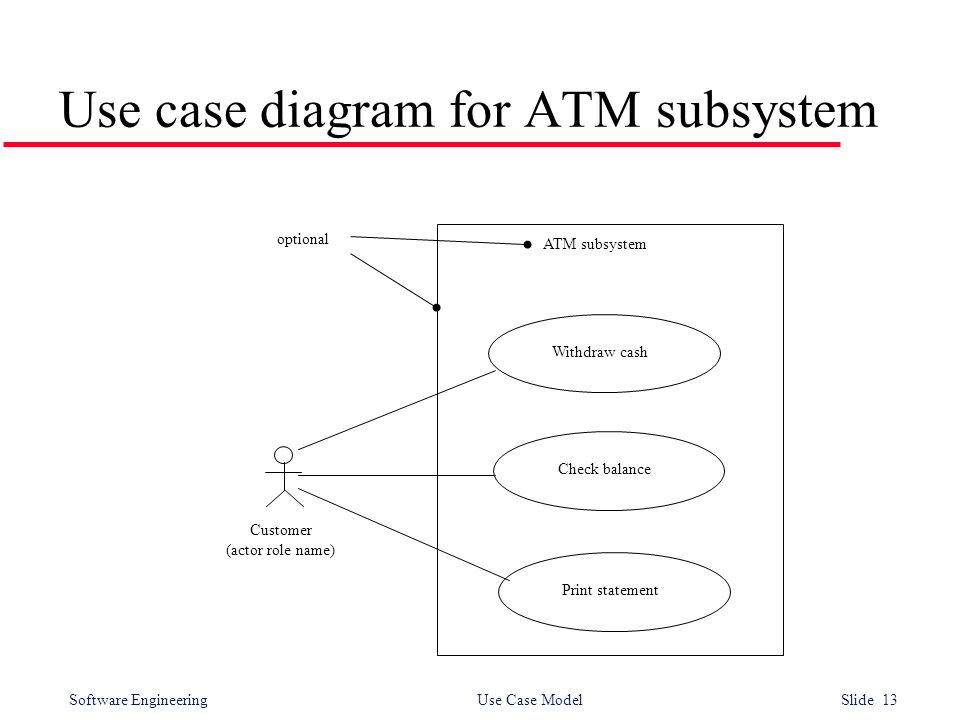 Use case diagram for ATM subsystem

optional

ATM subsystem

Withdraw cash

Check balance

Print statement

Customer
(actor role name)

Software Engineering

Use Case Model

Slide 13